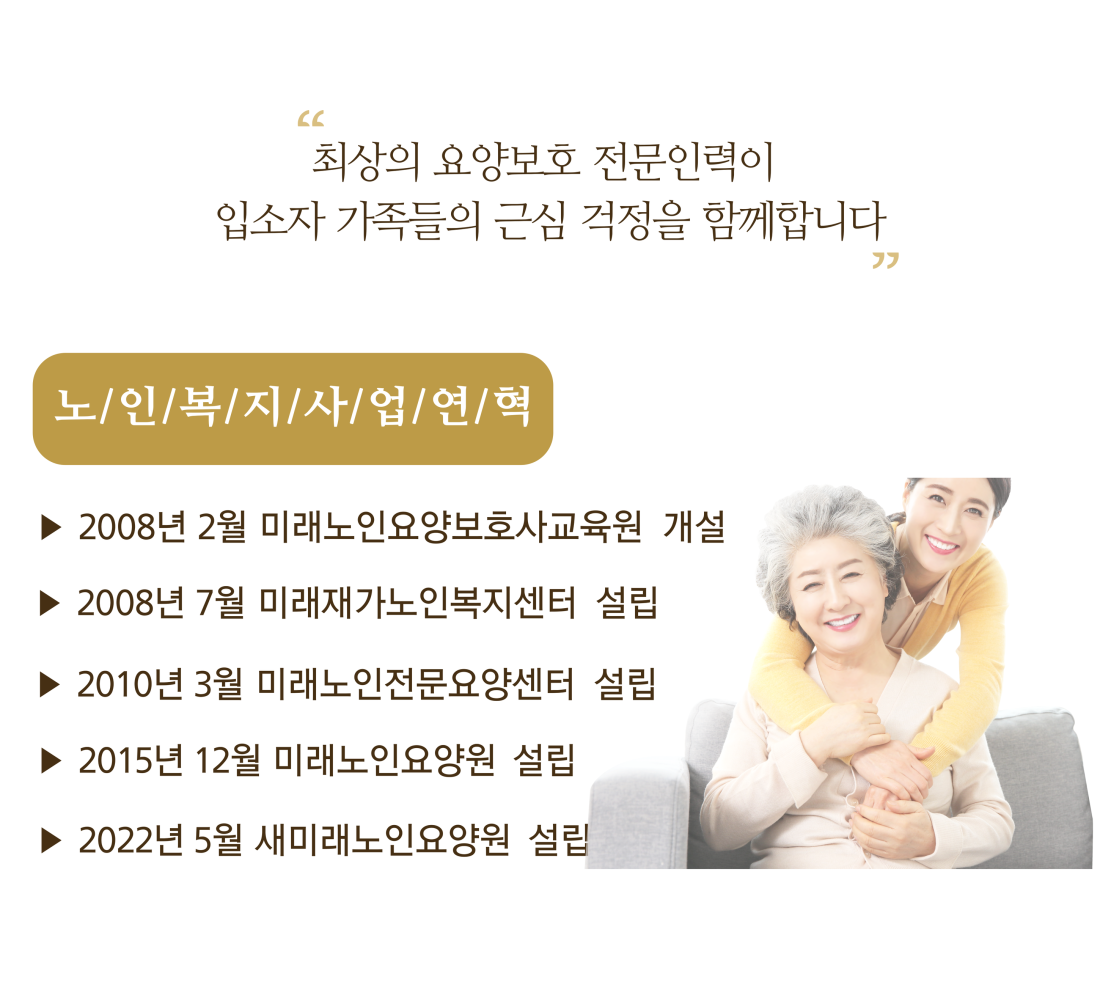 “ 최상의 요양보호 전문인력이
입소자 가족들의 근심 걱정을 함께합니다 ”

노/인/복/지/사/업/연/혁

▶ 2008년 2월 미래노인요양보호사교육원 개설

▶ 2008년 7월 미래재가노인복지센터 설립

▶ 2010년 3월 미래노인전문요양센터 설립

▶ 2015년 12월 미래노인요양원 설립

▶ 2022년 5월 새미래노인요양원 설립